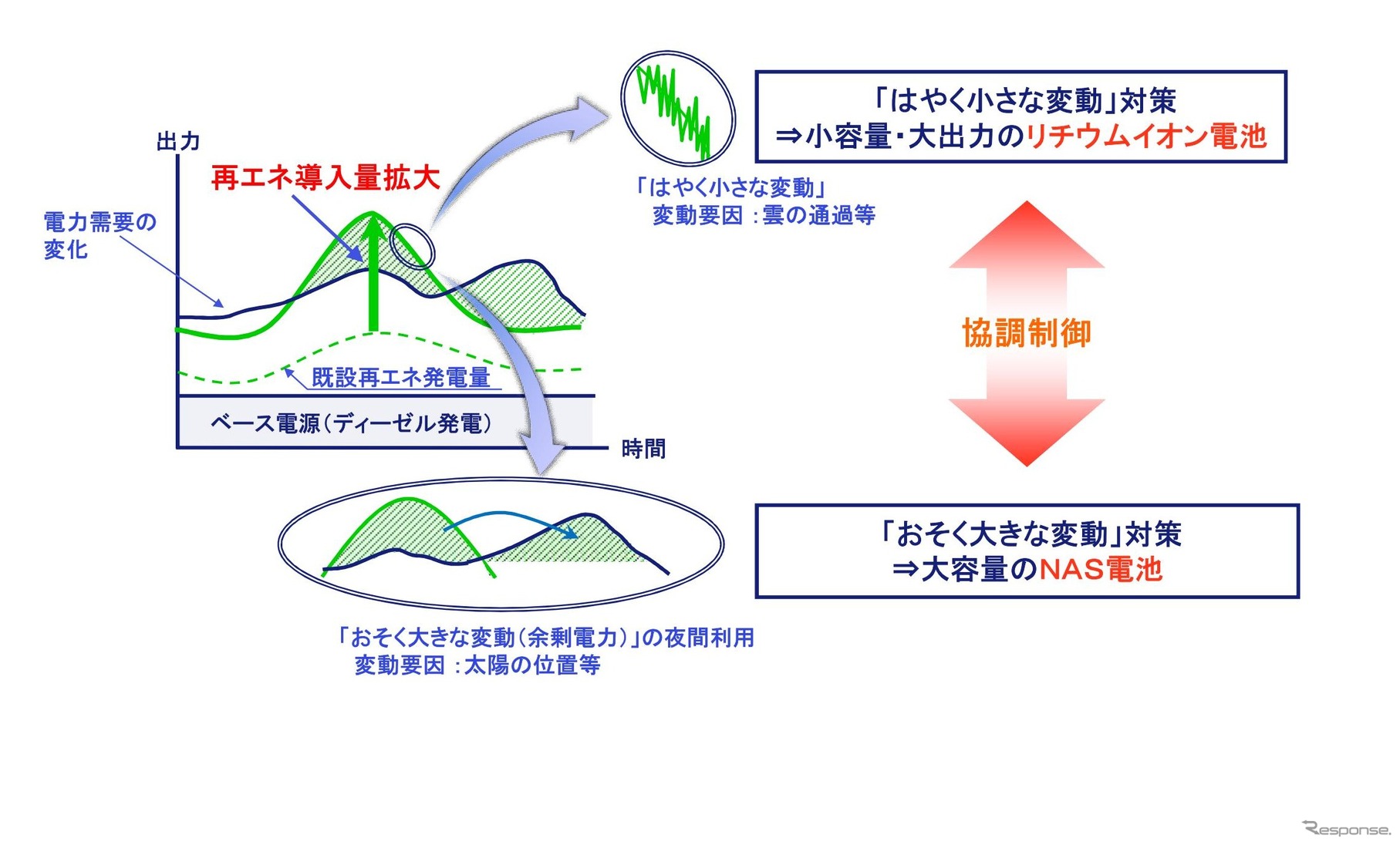 出力

再エネ導入量拡大

電力需要の変化

既設再エネ発電量

ベース電源(ディーゼル発電)

時間

「はやく小さな変動」
変動要因：雲の通過等

「はやく小さな変動」対策
⇒小容量・大出力のリチウムイオン電池

協調制御

「おそく大きな変動」対策
⇒大容量のNAS電池

「おそく大きな変動(余剰電力)」の夜間利用
変動要因：太陽の位置等

Response.